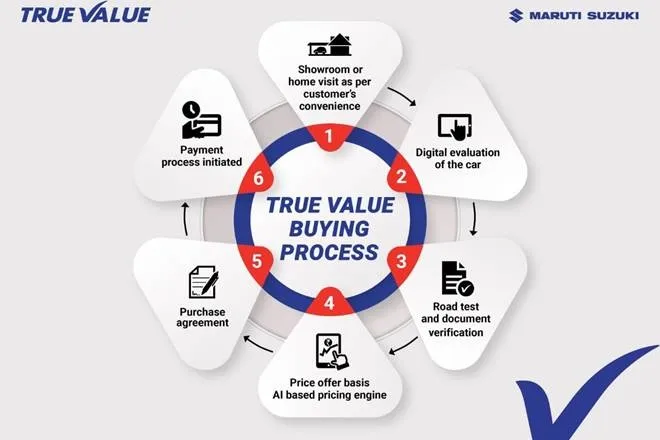 TRUE VALUE

MARUTI SUZUKI

TRUE VALUE BUYING PROCESS

1
Showroom or home visit as per customer's convenience

2
Digital evaluation of the car

3
Road test and document verification

4
Price offer basis AI based pricing engine

5
Purchase agreement

6
Payment process initiated